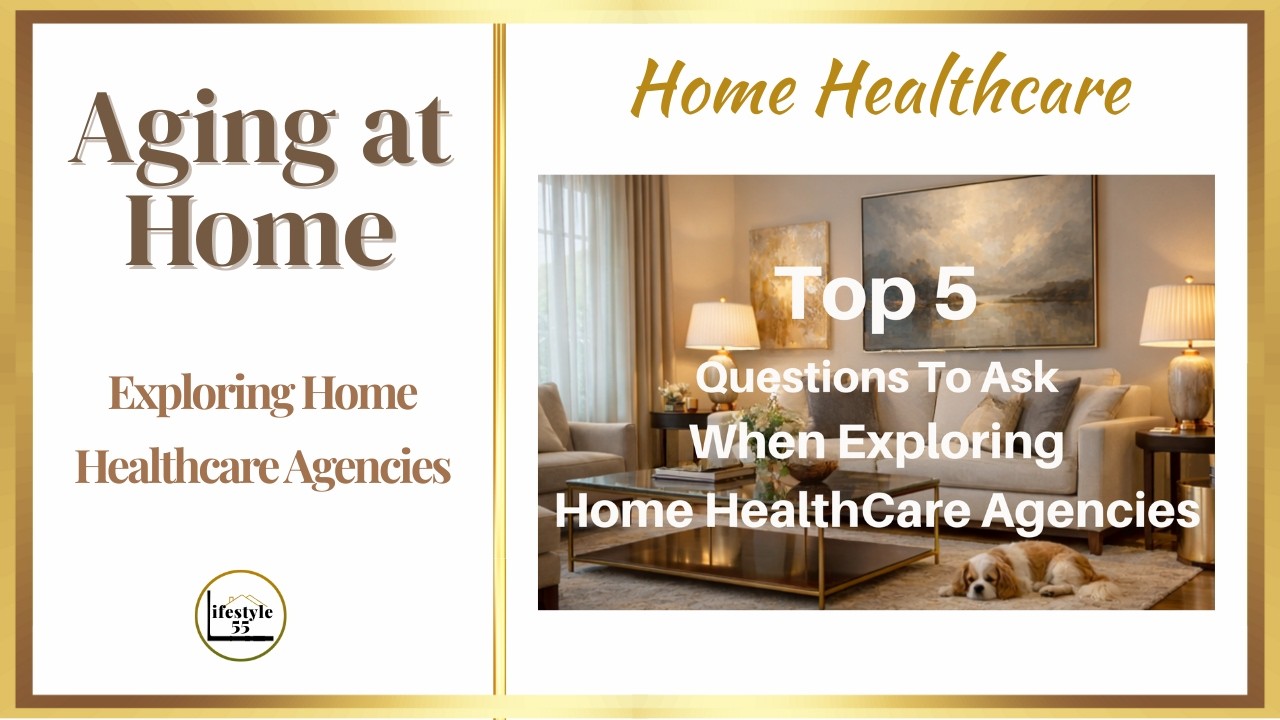 Aging at Home

Exploring Home Healthcare Agencies

Lifestyle 55

Home Healthcare

Top 5

Questions To Ask When Exploring Home HealthCare Agencies